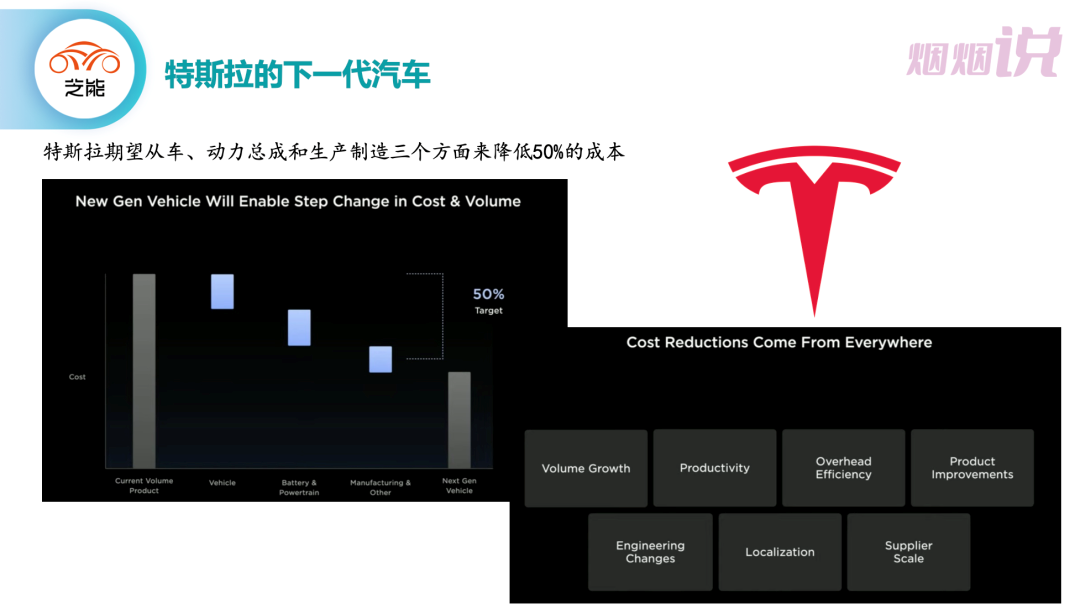 芝能

特斯拉的下一代汽车

烟烟说

特斯拉期望从车、动力总成和生产制造三个方面来降低50%的成本

New Gen Vehicle Will Enable Step Change in Cost & Volume

50%
Target

Cost

Current Volume Product

Vehicle

Battery & Powertrain

Manufacturing & Other

Next Gen Vehicle

Cost Reductions Come From Everywhere

Volume Growth

Productivity

Overhead Efficiency

Product Improvements

Engineering Changes

Localization

Supplier Scale